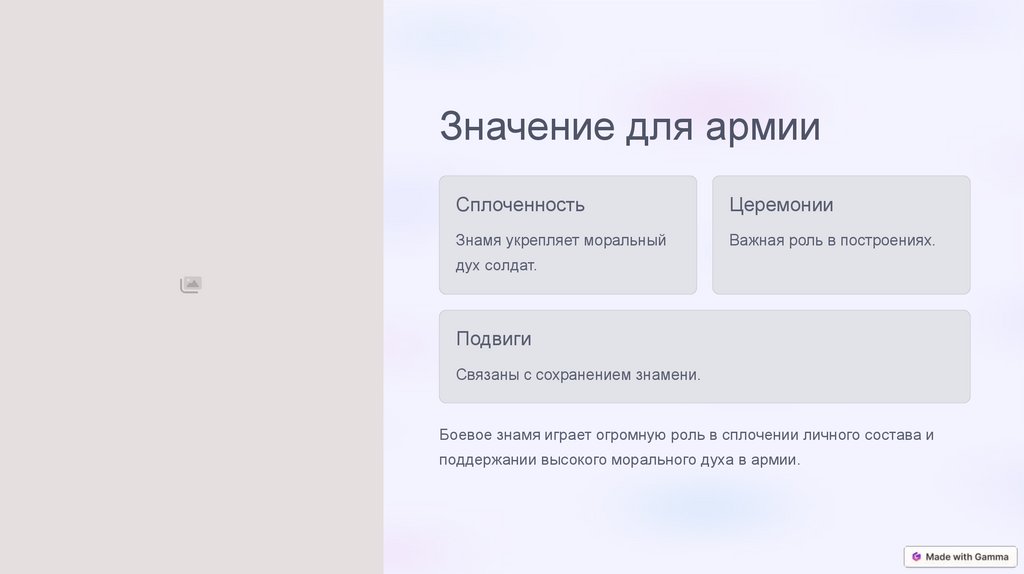 Значение для армии

Сплоченность

Знамя укрепляет моральный дух солдат.

Церемонии

Важная роль в построениях.

Подвиги

Связаны с сохранением знамени.

Боевое знамя играет огромную роль в сплочении личного состава и поддержании высокого морального духа в армии.

Made with Gamma